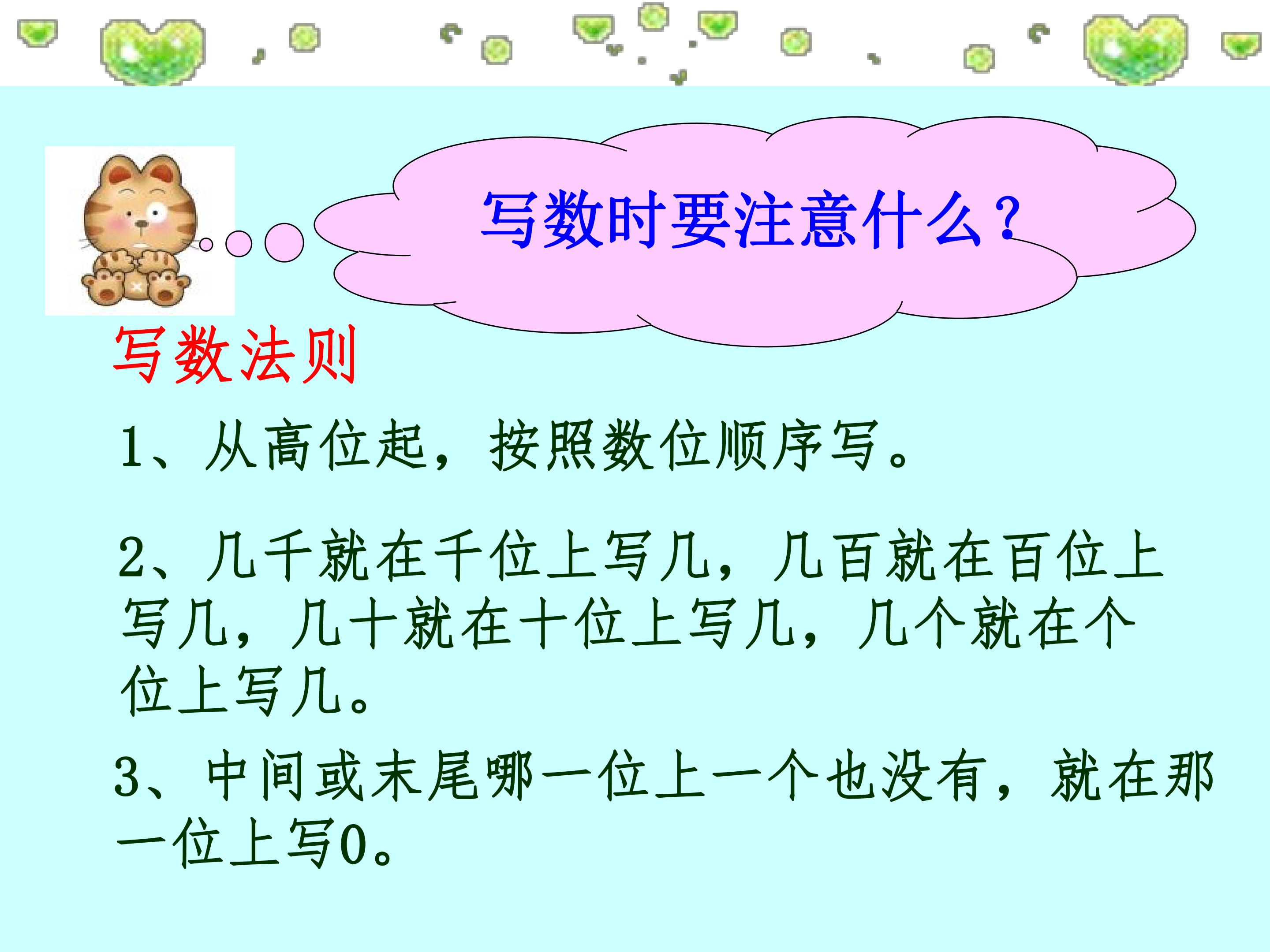 写数时要注意什么？

写数法则

1、从高位起，按照数位顺序写。

2、几千就在千位上写几，几百就在百位上写几，几十就在十位上写几，几个就在个位上写几。

3、中间或末尾哪一位上一个也没有，就在那一位上写0。